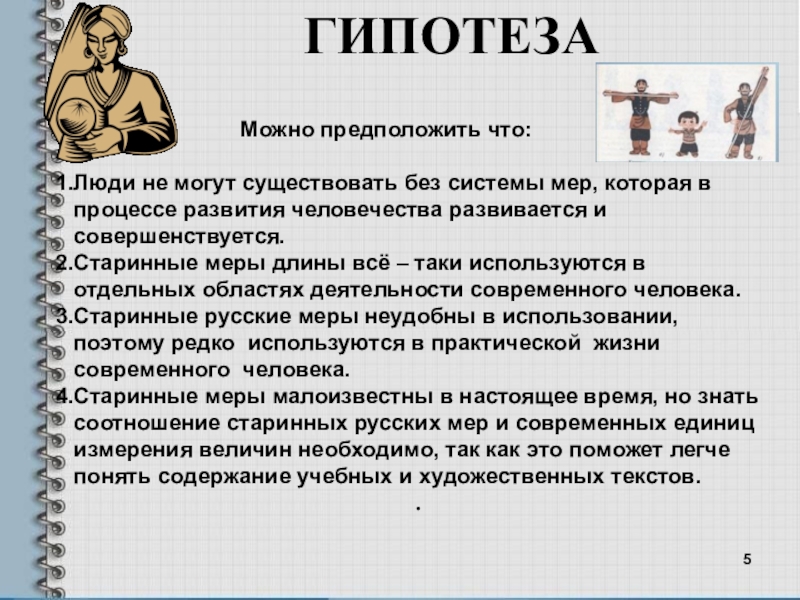 ГИПОТЕЗА

Можно предположить что:

1.Люди не могут существовать без системы мер, которая в процессе развития человечества развивается и совершенствуется.
2.Старинные меры длины всё – таки используются в отдельных областях деятельности современного человека.
3.Старинные русские меры неудобны в использовании, поэтому редко используются в практической жизни современного человека.
4.Старинные меры малоизвестны в настоящее время, но знать соотношение старинных русских мер и современных единиц измерения величин необходимо, так как это поможет легче понять содержание учебных и художественных текстов.

.

5